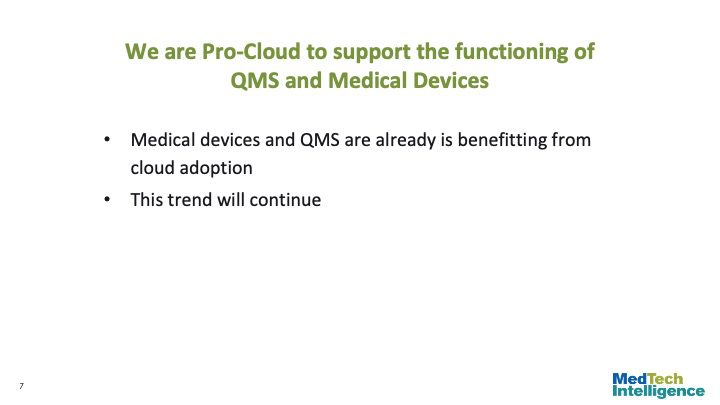 We are Pro-Cloud to support the functioning of QMS and Medical Devices

• Medical devices and QMS are already is benefitting from cloud adoption
• This trend will continue

7

MedTech Intelligence